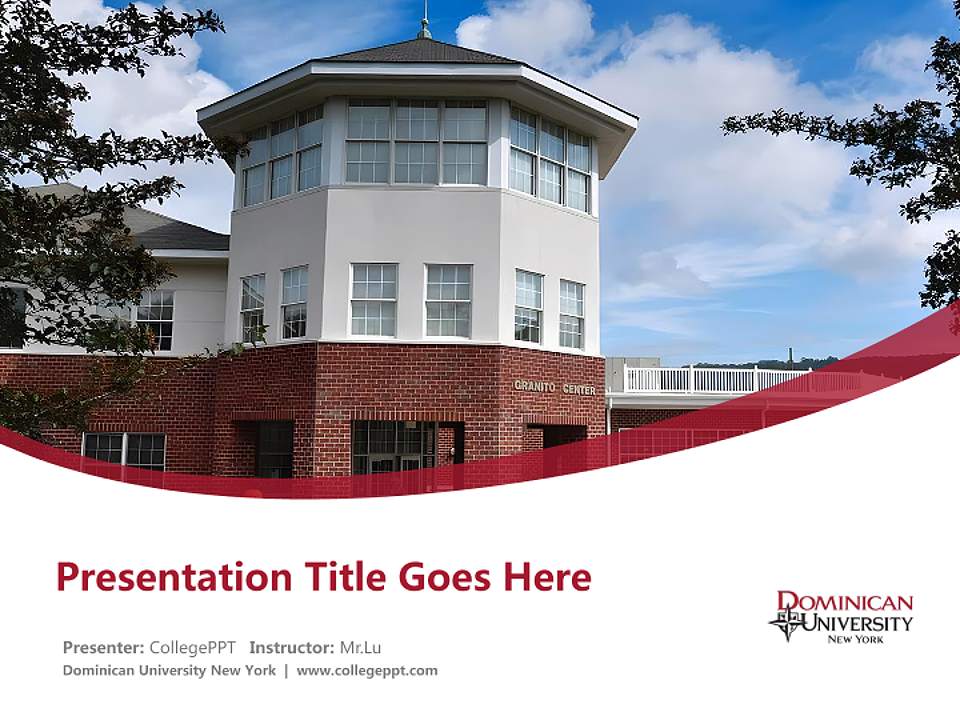 GRANITO CENTER

Presentation Title Goes Here

Presenter: CollegePPT Instructor: Mr.Lu
Dominican University New York | www.collegeppt.com

DOMINICAN UNIVERSITY NEW YORK